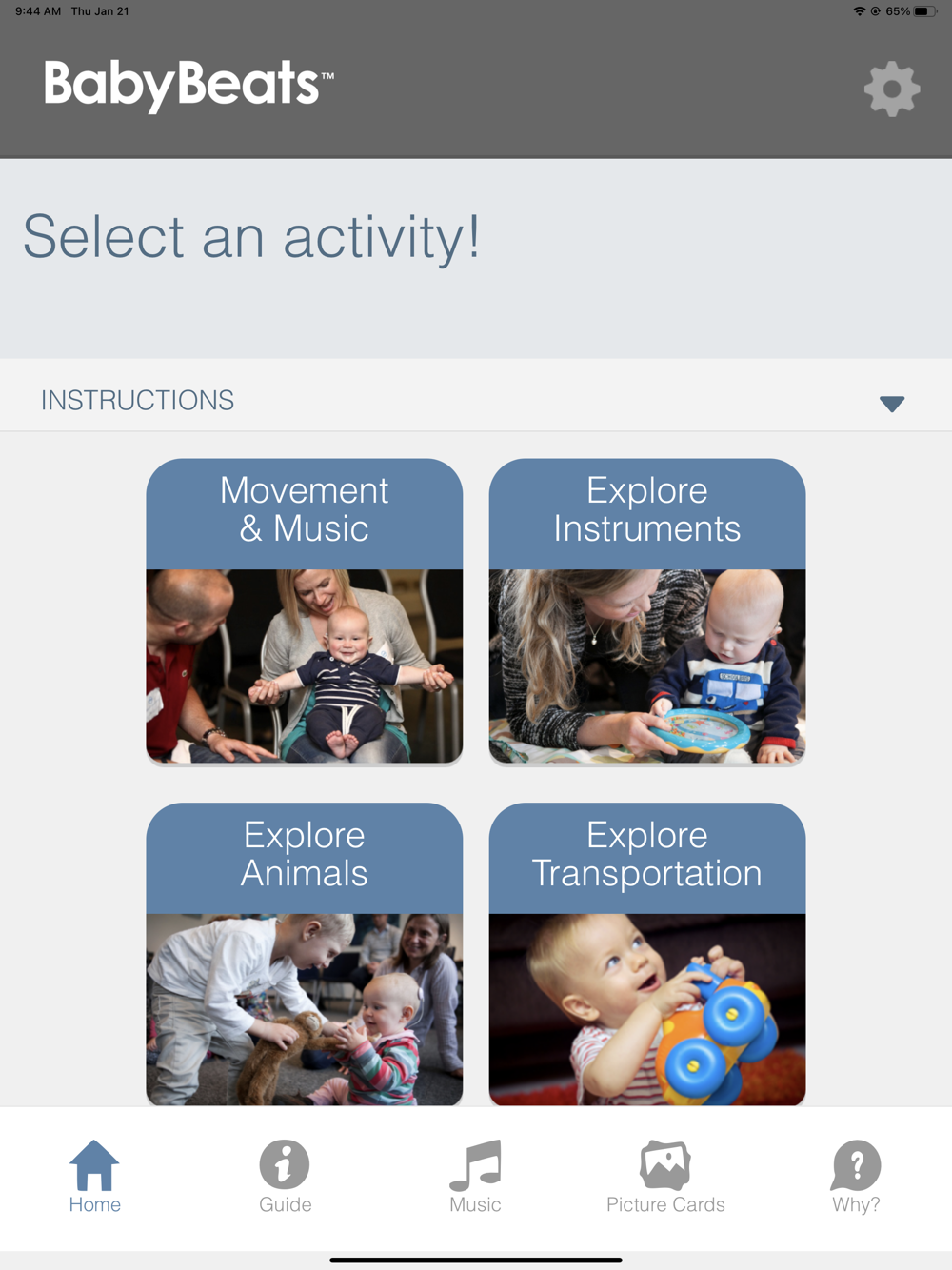 9:44 AM Thu Jan 21

65%

BabyBeats™

Select an activity!

INSTRUCTIONS

Movement & Music

Explore Instruments

Explore Animals

Explore Transportation

Home

Guide

Music

Picture Cards

Why?